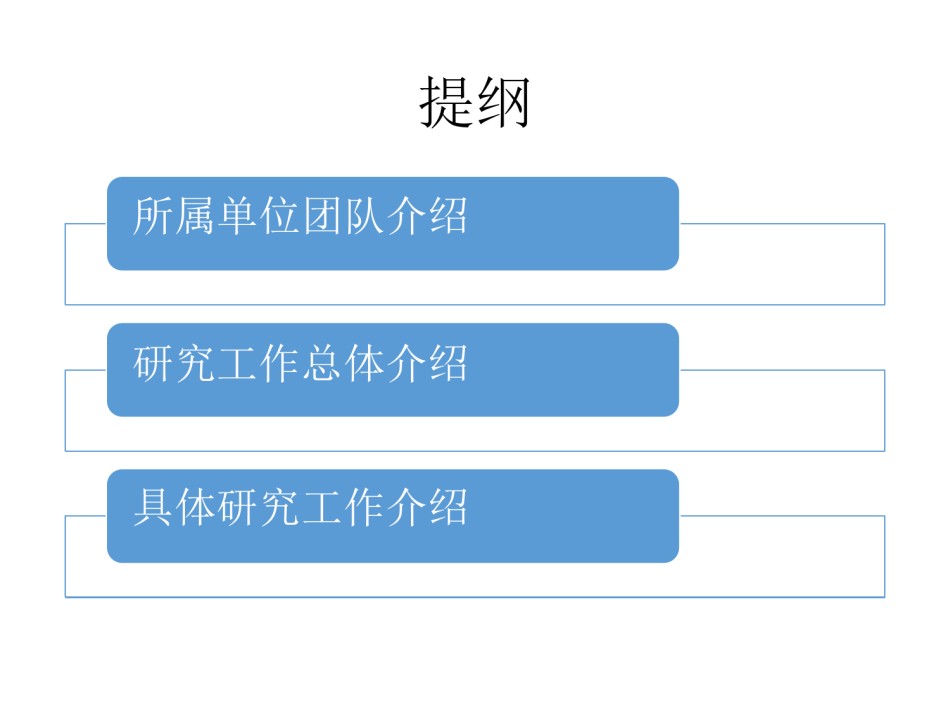 提纲

所属单位团队介绍

研究工作总体介绍

具体研究工作介绍